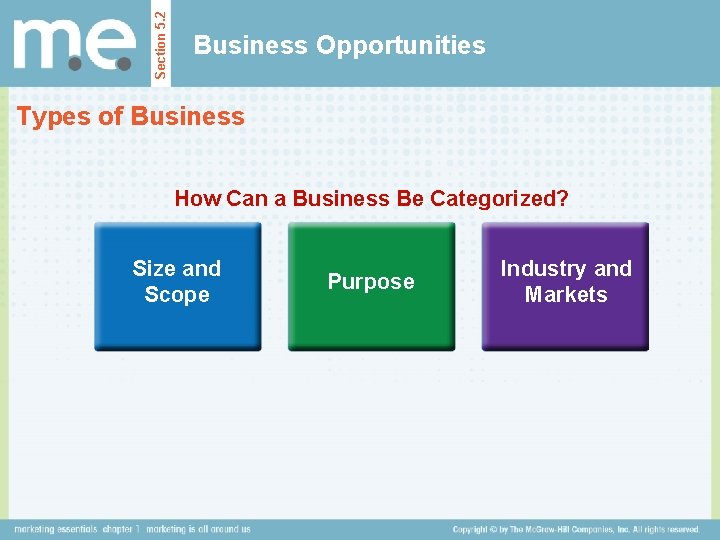 m.e.

Section 5.2

Business Opportunities

Types of Business

How Can a Business Be Categorized?

Size and Scope

Purpose

Industry and Markets

marketing essentials chapter 1 marketing is all around us

Copyright © by The McGraw-Hill Companies, Inc. All rights reserved.